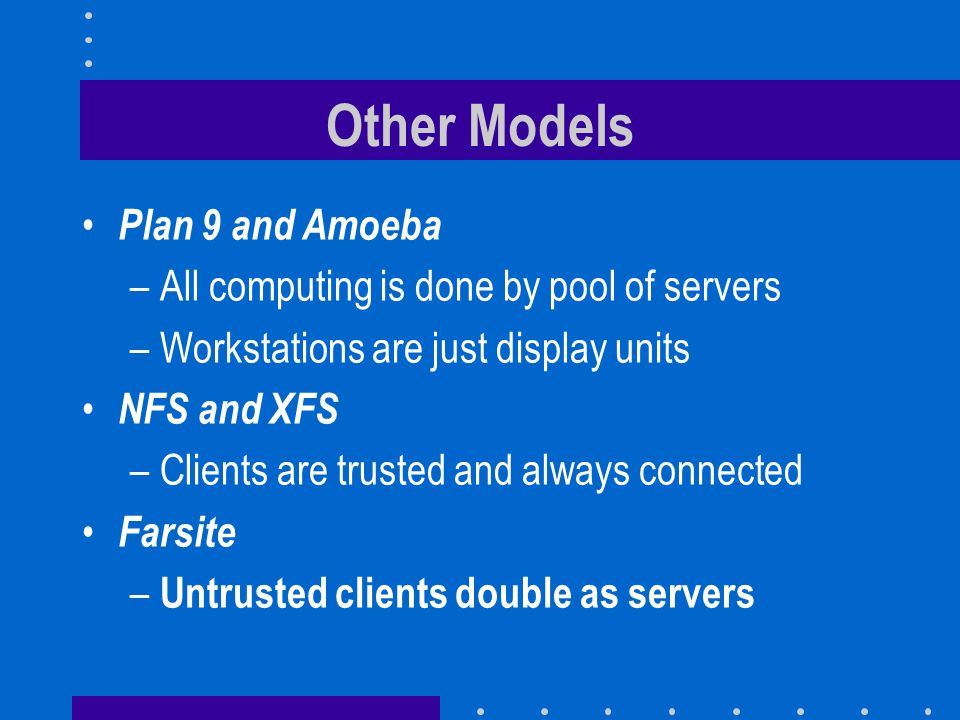 Other Models

• Plan 9 and Amoeba
– All computing is done by pool of servers
– Workstations are just display units
• NFS and XFS
– Clients are trusted and always connected
• Farsite
– Untrusted clients double as servers